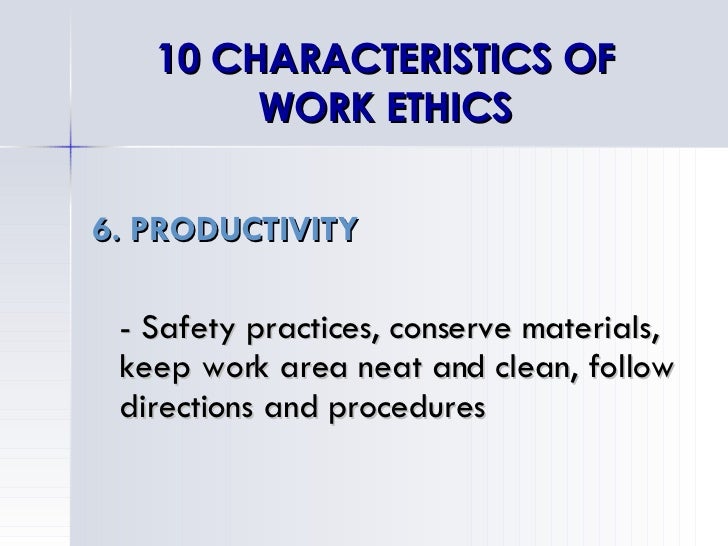 10 CHARACTERISTICS OF WORK ETHICS

6. PRODUCTIVITY

- Safety practices, conserve materials, keep work area neat and clean, follow directions and procedures